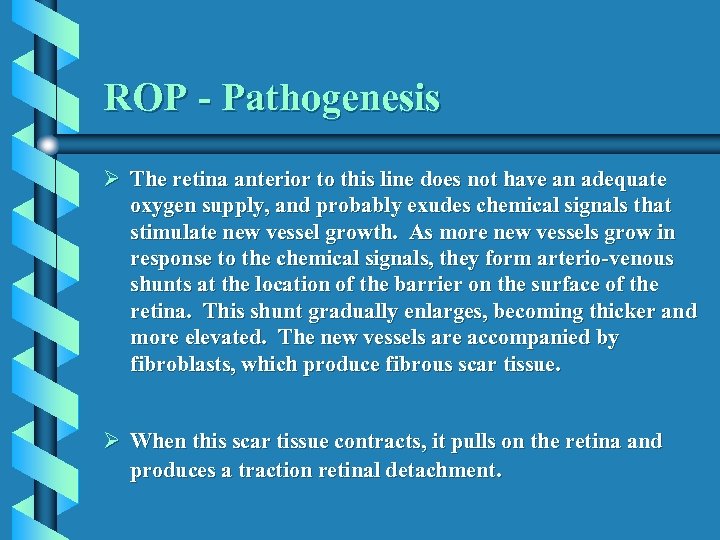 ROP - Pathogenesis

➢ The retina anterior to this line does not have an adequate oxygen supply, and probably exudes chemical signals that stimulate new vessel growth. As more new vessels grow in response to the chemical signals, they form arterio-venous shunts at the location of the barrier on the surface of the retina. This shunt gradually enlarges, becoming thicker and more elevated. The new vessels are accompanied by fibroblasts, which produce fibrous scar tissue.

➢ When this scar tissue contracts, it pulls on the retina and produces a traction retinal detachment.